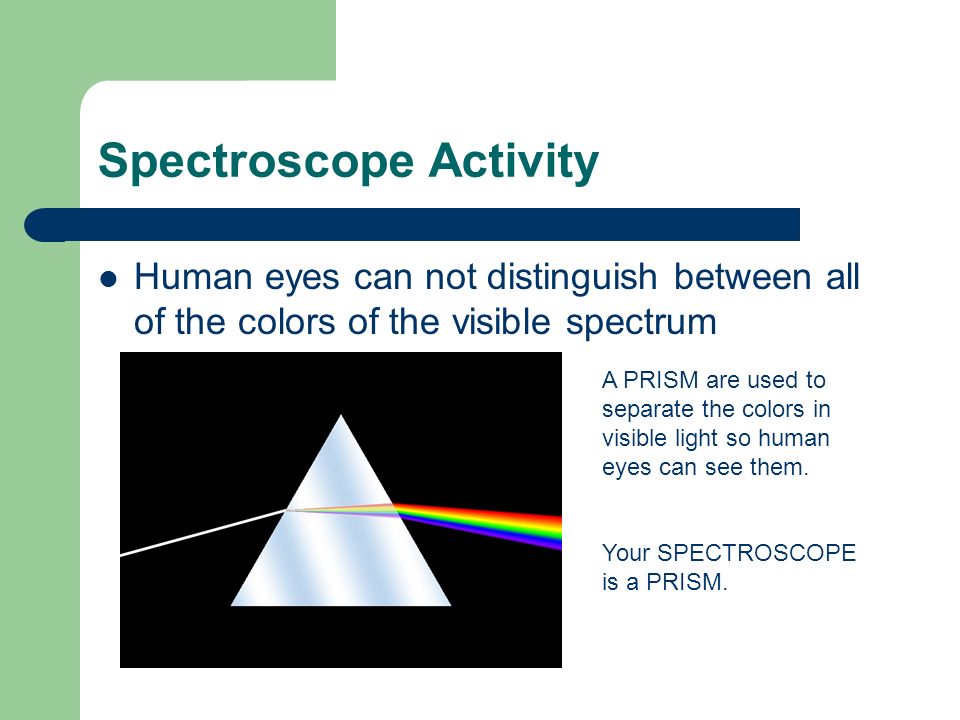 Spectroscope Activity

Human eyes can not distinguish between all of the colors of the visible spectrum

A PRISM are used to separate the colors in visible light so human eyes can see them.

Your SPECTROSCOPE is a PRISM.